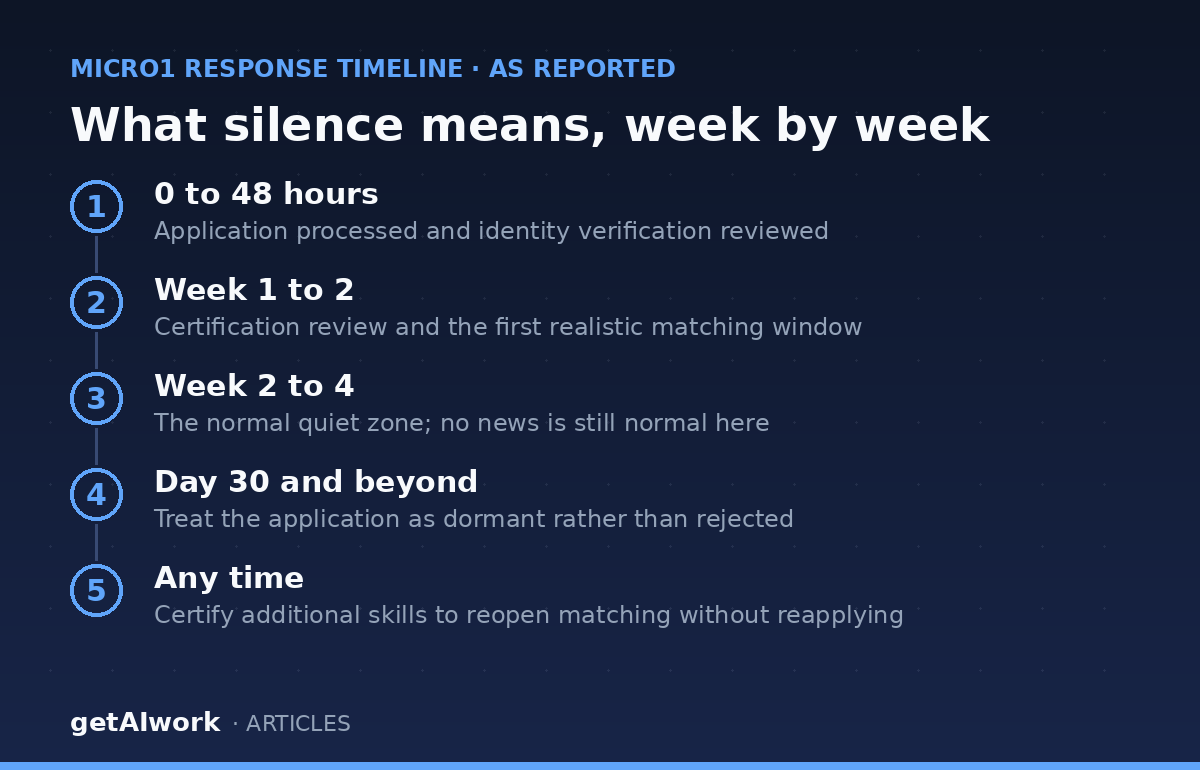 MICRO1 RESPONSE TIMELINE · AS REPORTED

What silence means, week by week

1
0 to 48 hours
Application processed and identity verification reviewed

2
Week 1 to 2
Certification review and the first realistic matching window

3
Week 2 to 4
The normal quiet zone; no news is still normal here

4
Day 30 and beyond
Treat the application as dormant rather than rejected

5
Any time
Certify additional skills to reopen matching without reapplying

getAIwork · ARTICLES